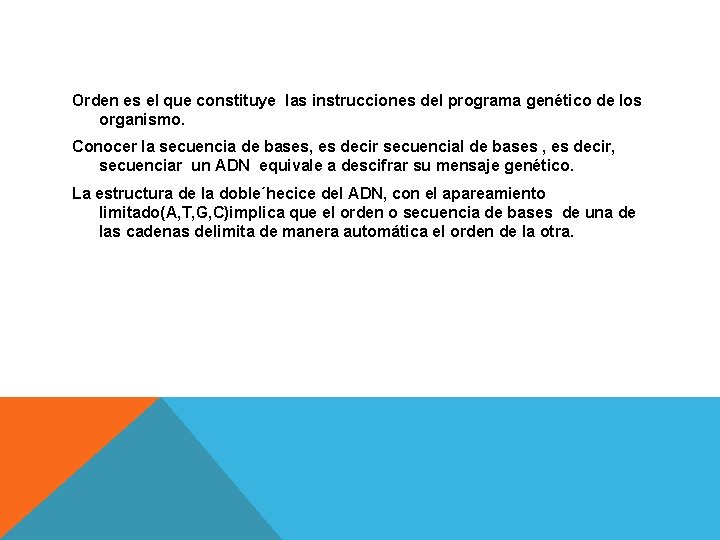 Orden es el que constituye las instrucciones del programa genético de los organismo.

Conocer la secuencia de bases, es decir secuencial de bases , es decir, secuenciar un ADN equivale a descifrar su mensaje genético.

La estructura de la doble´hecice del ADN, con el apareamiento limitado(A,T,G,C)implica que el orden o secuencia de bases de una de las cadenas delimita de manera automática el orden de la otra.